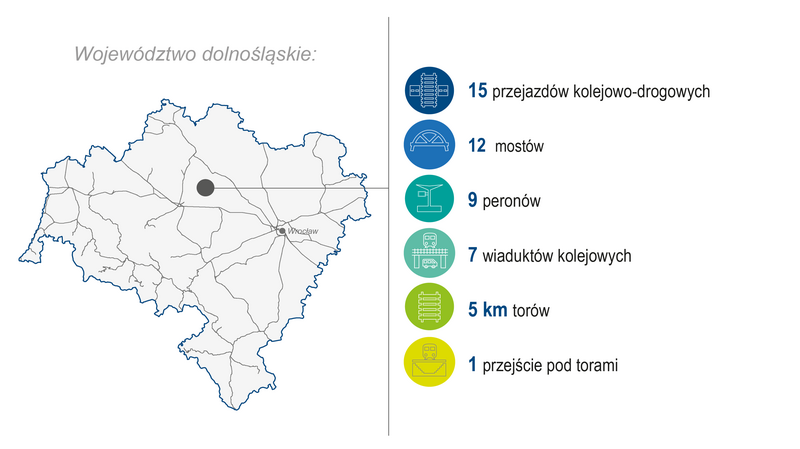 Województwo dolnośląskie:

Wrocław

15 przejazdów kolejowo-drogowych

12 mostów

9 peronów

7 wiaduktów kolejowych

5 km torów

1 przejście pod torami